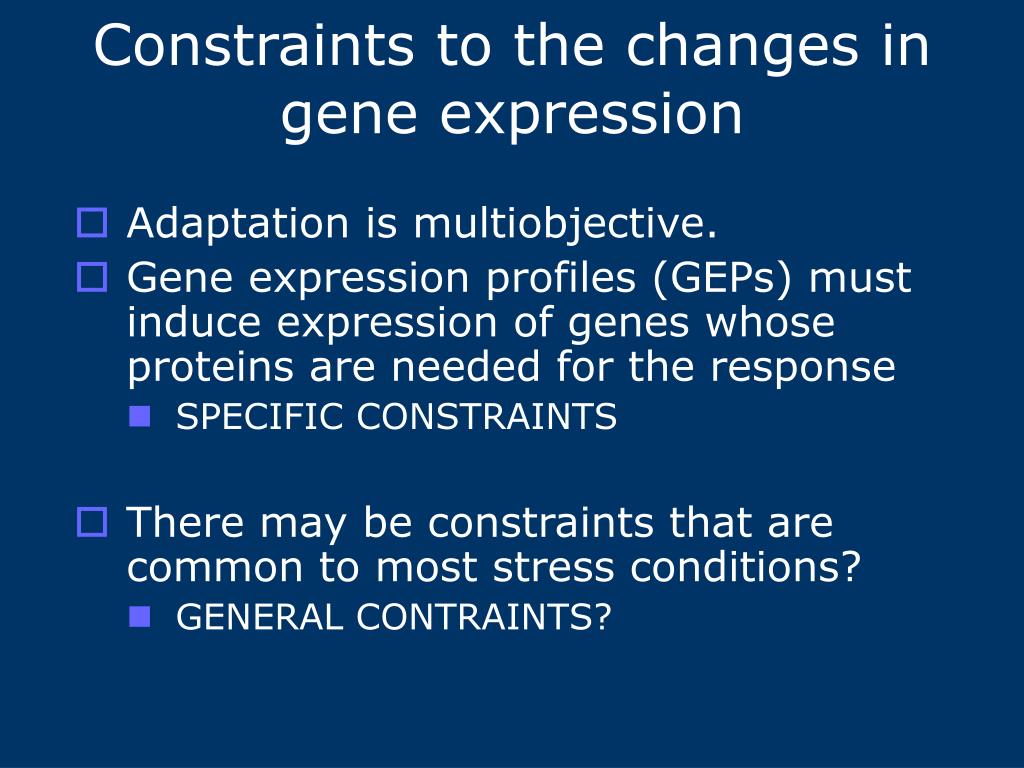 Constraints to the changes in gene expression

Adaptation is multiobjective.

Gene expression profiles (GEPs) must induce expression of genes whose proteins are needed for the response

SPECIFIC CONSTRAINTS

There may be constraints that are common to most stress conditions?

GENERAL CONTRAINTS?